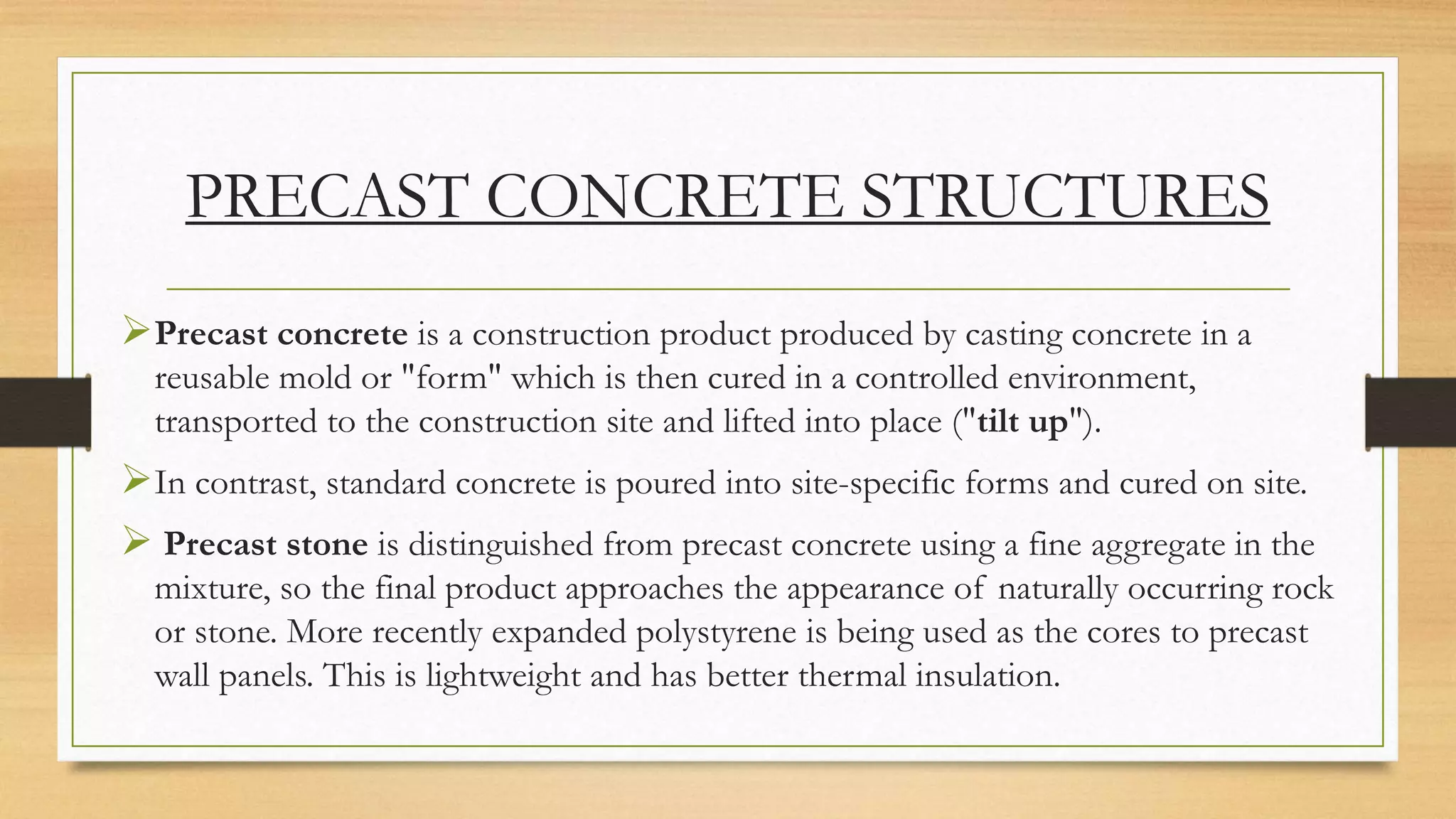 PRECAST CONCRETE STRUCTURES

➢ Precast concrete is a construction product produced by casting concrete in a reusable mold or "form" which is then cured in a controlled environment, transported to the construction site and lifted into place ("tilt up").

➢ In contrast, standard concrete is poured into site-specific forms and cured on site.

➢ Precast stone is distinguished from precast concrete using a fine aggregate in the mixture, so the final product approaches the appearance of naturally occurring rock or stone. More recently expanded polystyrene is being used as the cores to precast wall panels. This is lightweight and has better thermal insulation.